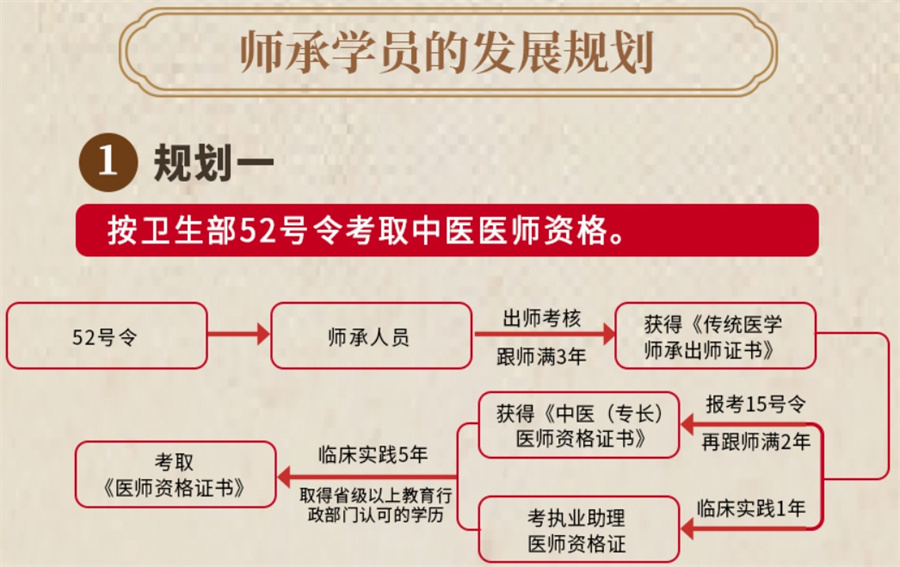 师承学员的发展规划

1 规划一

按卫生部52号令考取中医医师资格。

52号令

师承人员

出师考核

跟师满3年

获得《传统医学师承出师证书》

报考15号令

再跟师满2年

获得《中医（专长）医师资格证书》

临床实践1年

考执业助理医师资格证

临床实践5年

取得省级以上教育行政部门认可的学历

考取《医师资格证书》